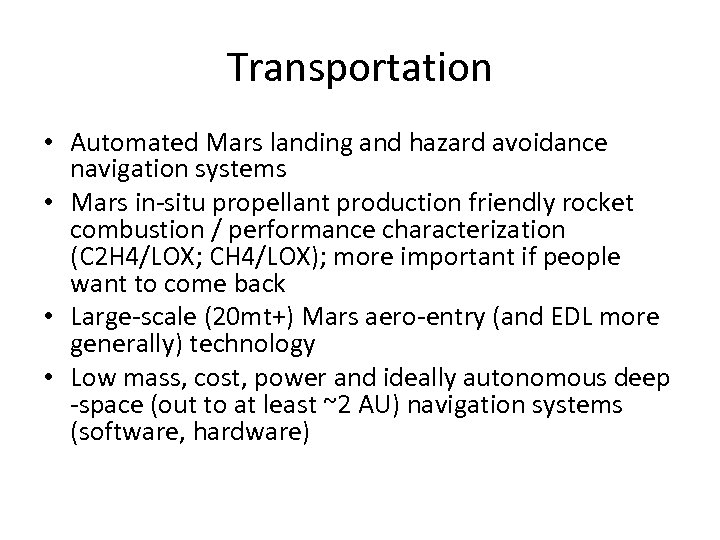 Transportation

• Automated Mars landing and hazard avoidance navigation systems
• Mars in-situ propellant production friendly rocket combustion / performance characterization (C2H4/LOX; CH4/LOX); more important if people want to come back
• Large-scale (20mt+) Mars aero-entry (and EDL more generally) technology
• Low mass, cost, power and ideally autonomous deep -space (out to at least ~2 AU) navigation systems (software, hardware)